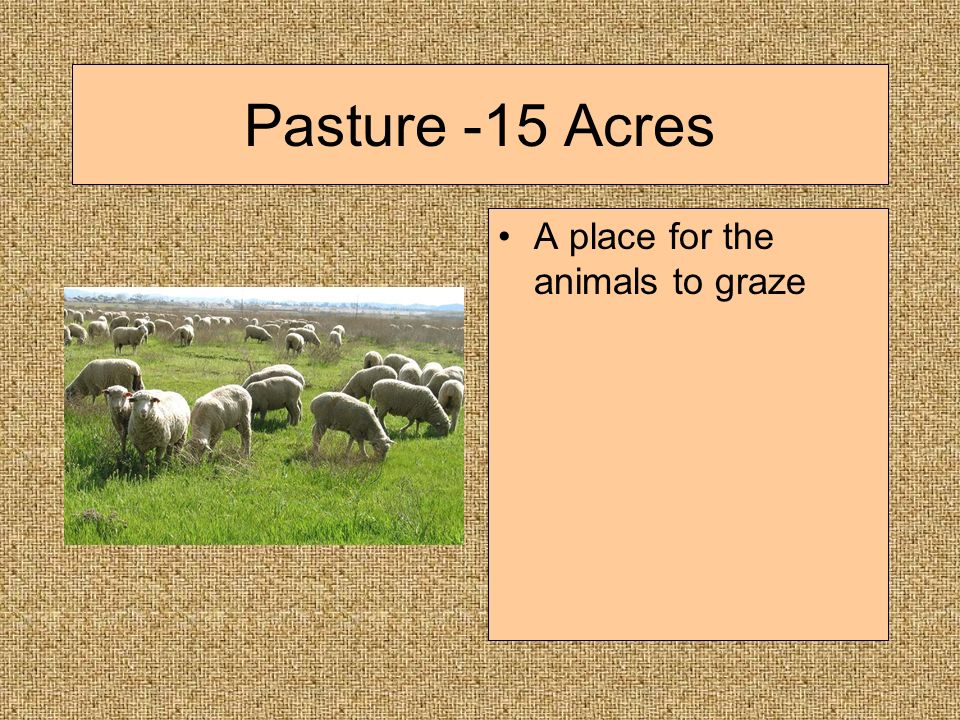 Pasture -15 Acres

• A place for the animals to graze